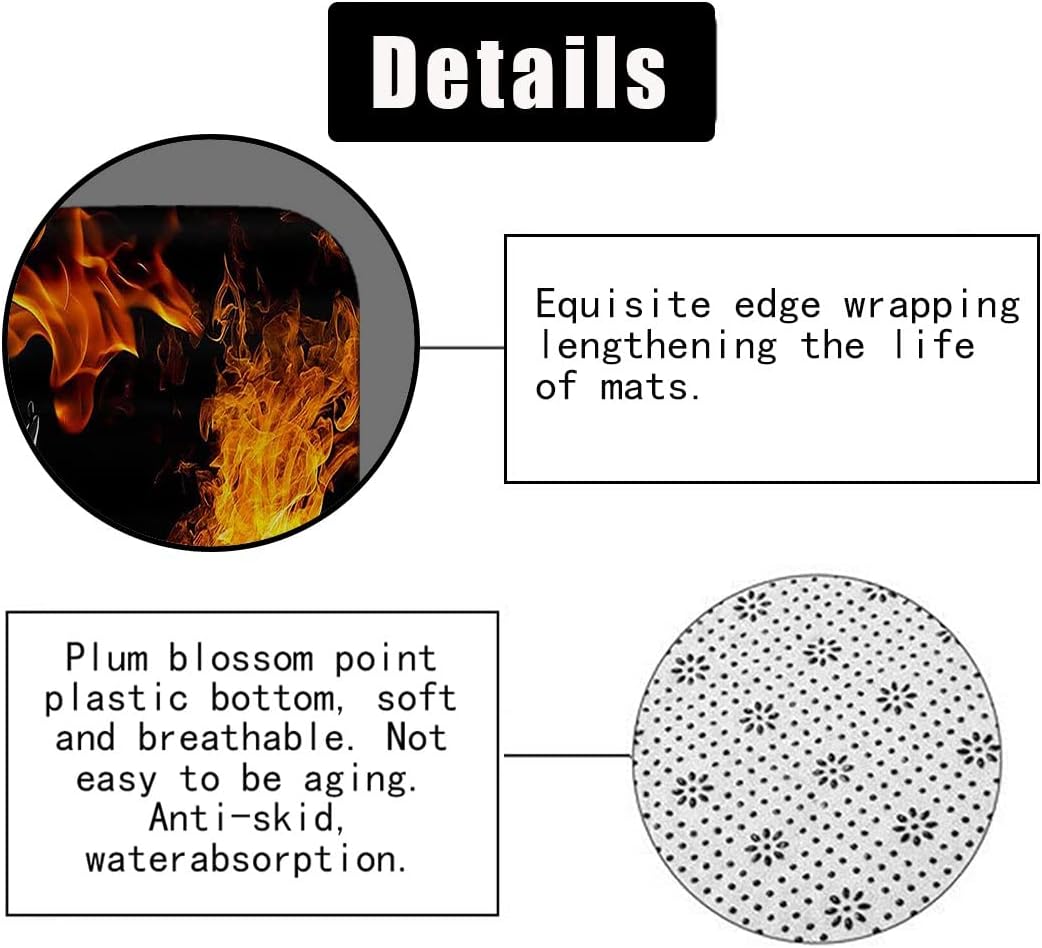 Details

Equisite edge wrapping lengthening the life of mats.

Plum blossom point plastic bottom, soft and breathable. Not easy to be aging. Anti-skid, waterabsorption.